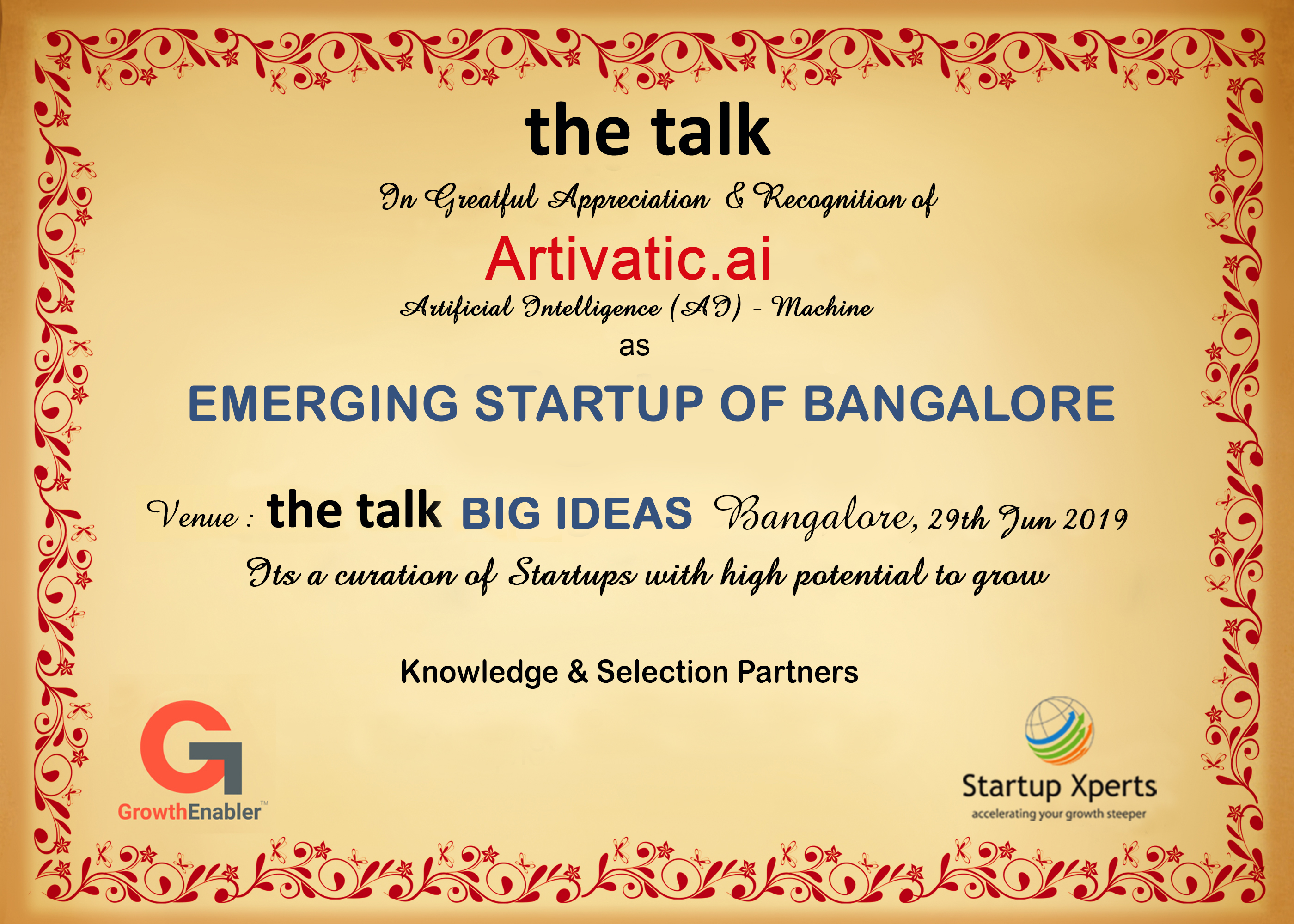 the talk

In Greatful Appreciation & Recognition of

Artivatic.ai

Artificial Intelligence (AI) - Machine

as

EMERGING STARTUP OF BANGALORE

Venue : the talk BIG IDEAS Bangalore, 29th Jun 2019

Its a curation of Startups with high potential to grow

Knowledge & Selection Partners

GrowthEnabler™

Startup Xperts
accelerating your growth steeper